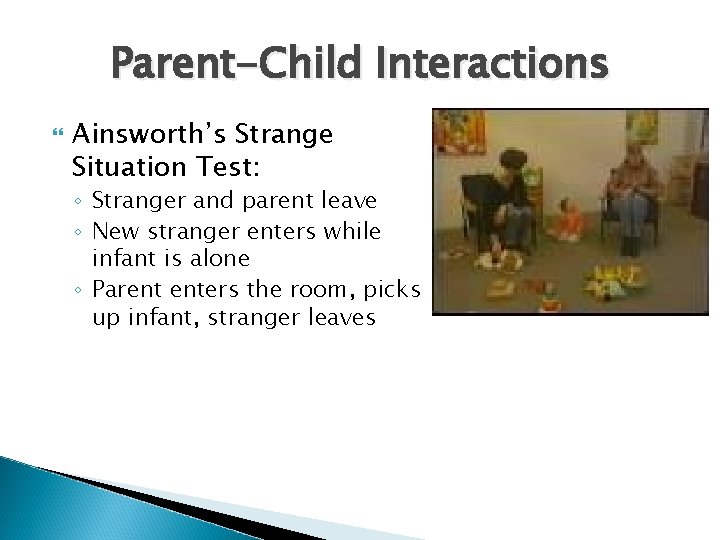 Parent-Child Interactions

Ainsworth's Strange Situation Test:
◦ Stranger and parent leave
◦ New stranger enters while infant is alone
◦ Parent enters the room, picks up infant, stranger leaves